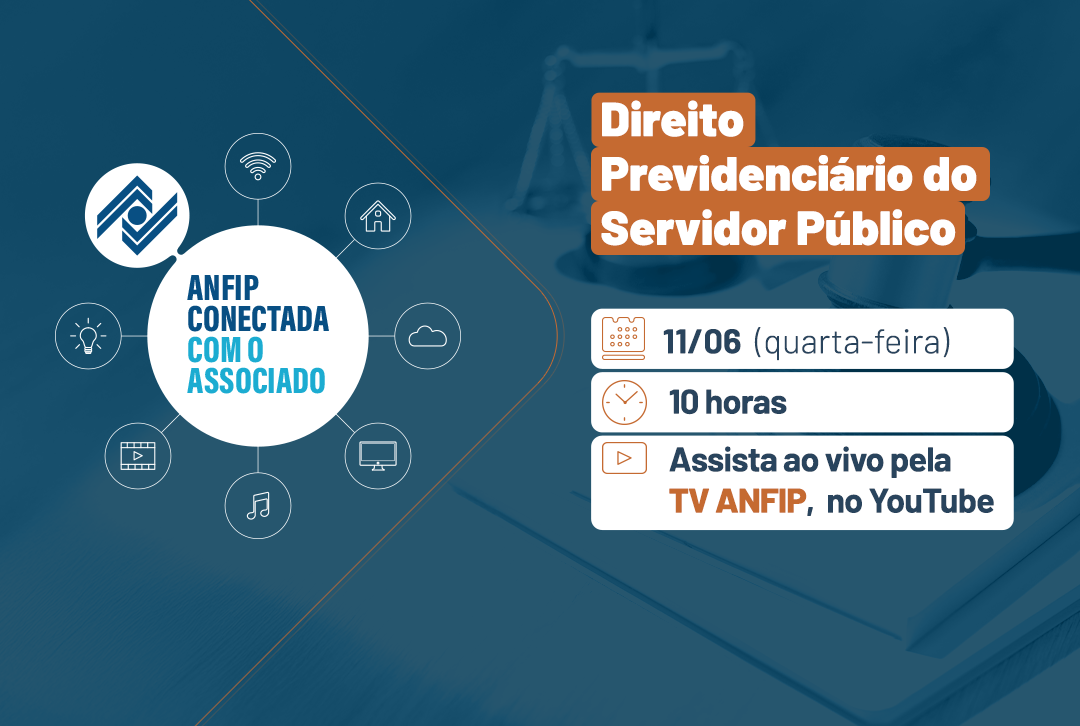 ANFIP CONECTADA COM O ASSOCIADO

Direito Previdenciário do Servidor Público

11/06 (quarta-feira)

10 horas

Assista ao vivo pela TV ANFIP, no YouTube